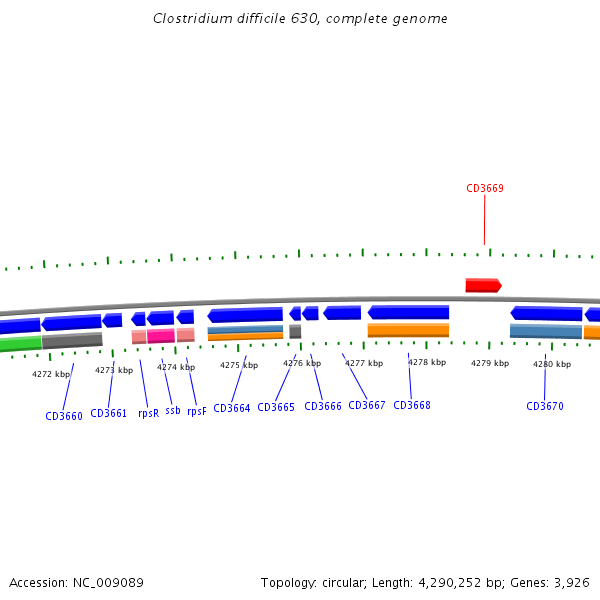 Clostridium difficile 630, complete genome

CD3669

4272 kbp
4273 kbp
4274 kbp
4275 kbp
4276 kbp
4277 kbp
4278 kbp
4279 kbp
4280 kbp

CD3660 CD3661 rpsR ssb rpsF CD3664 CD3665 CD3666 CD3667 CD3668 CD3670

Accession: NC_009089

Topology: circular; Length: 4,290,252 bp; Genes: 3,926